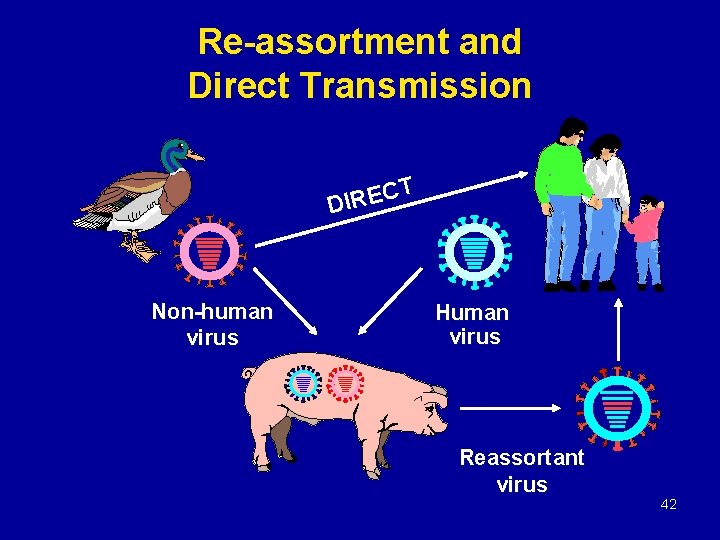 Re-assortment and Direct Transmission

DIRECT

Non-human virus

Human virus

Reassortant virus

42